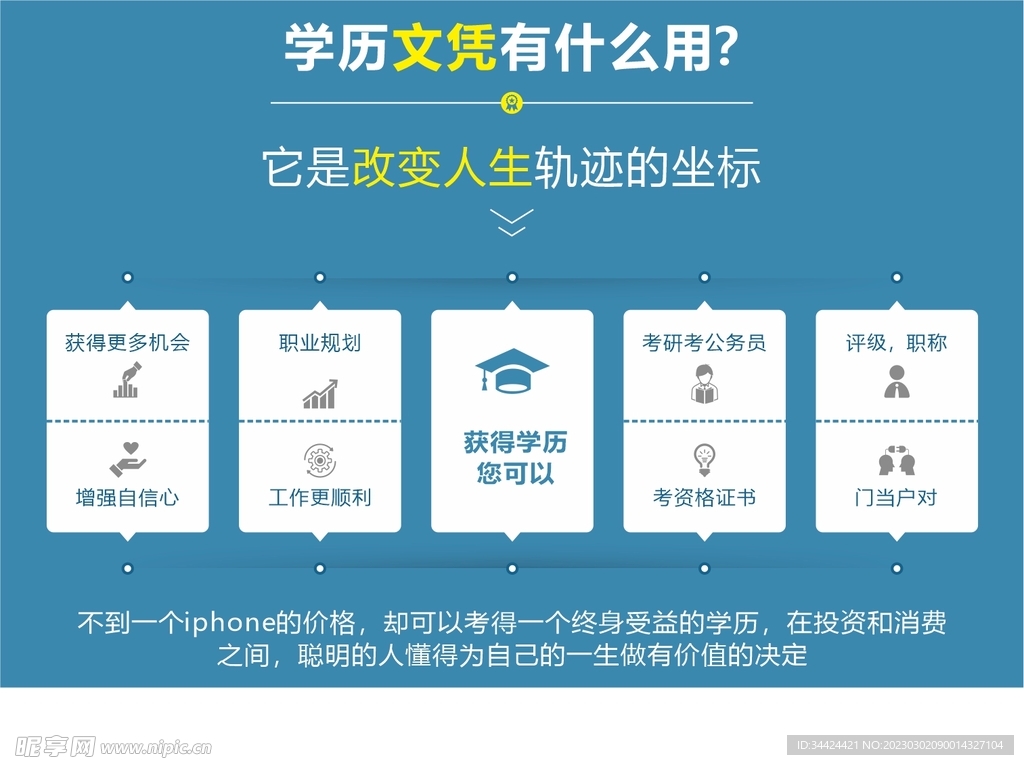 学历文凭有什么用?

它是改变人生轨迹的坐标

获得更多机会

增强自信心

职业规划

工作更顺利

获得学历
您可以

考研考公务员

考资格证书

评级，职称

门当户对

不到一个iphone的价格，却可以考得一个终身受益的学历，在投资和消费之间，聪明的人懂得为自己的一生做有价值的决定

昵享网 www.nipic.cn

ID:34424421 NO:20230302090014327104